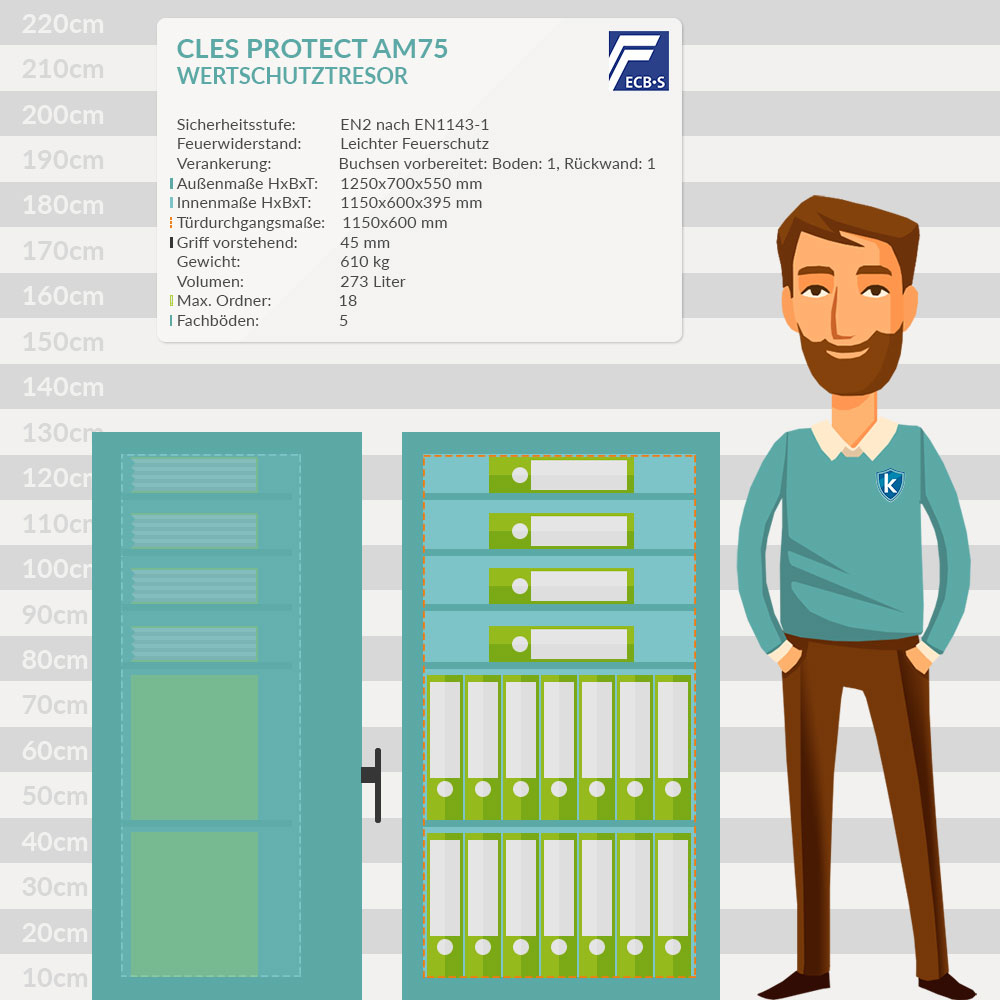 220cm
210cm
200cm
190cm
180cm
170cm
160cm
150cm
140cm
130cm
120cm
110cm
100cm
90cm
80cm
70cm
60cm
50cm
40cm
30cm
20cm
10cm

CLES PROTECT AM75
WERTSCHUTZTRESOR

ECB·S

| | |
|---|---|
| Sicherheitsstufe: | EN2 nach EN1143-1 |
| Feuerwiderstand: | Leichter Feuerschutz |
| Verankerung: | Buchsen vorbereitet: Boden: 1, Rückwand: 1 |
| Außenmaße HxBxT: | 1250x700x550 mm |
| Innenmaße HxBxT: | 1150x600x395 mm |
| Türdurchgangsmaße: | 1150x600 mm |
| Griff vorstehend: | 45 mm |
| Gewicht: | 610 kg |
| Volumen: | 273 Liter |
| Max. Ordner: | 18 |
| Fachböden: | 5 |

k